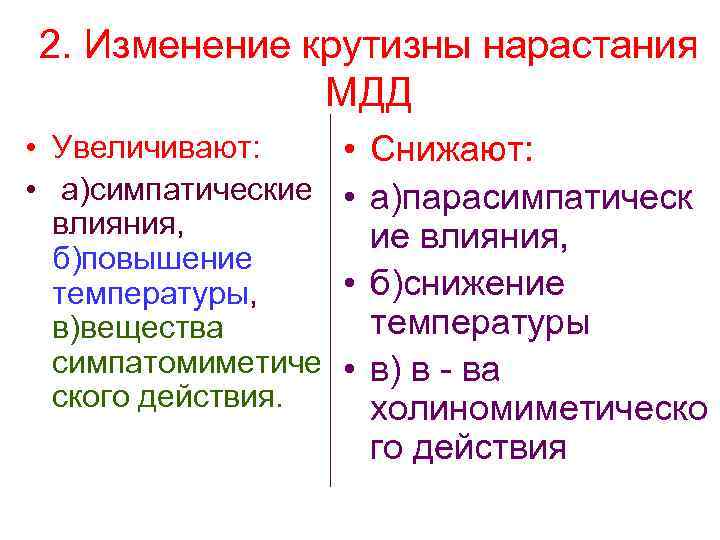 2. Изменение крутизны нарастания МДД

• Увеличивают:
• а)симпатические влияния, б)повышение температуры, в)вещества симпатомиметического действия.

• Снижают:
• а)парасимпатические влияния,
• б)снижение температуры
• в) в - ва холиномиметического действия